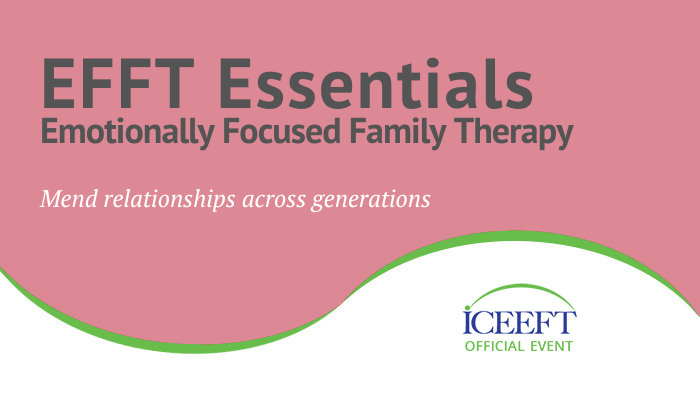 EFFT Essentials
Emotionally Focused Family Therapy

Mend relationships across generations

ICEEFT
OFFICIAL EVENT